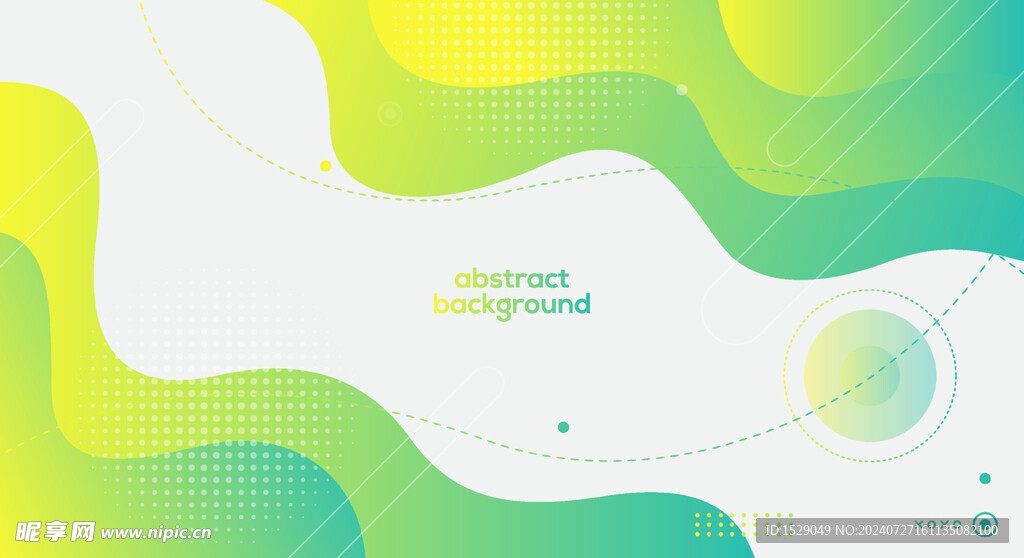 abstract
background

昵享网 www.nipic.com

ID:1529049 NO:20240727161135082100